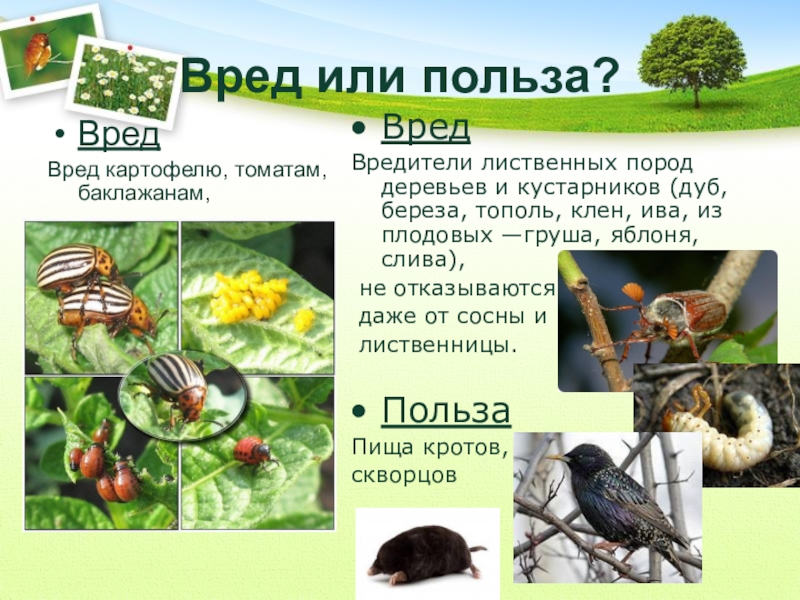 Вред или польза?

• Вред

Вред картофелю, томатам, баклажанам,

• Вред

Вредители лиственных пород деревьев и кустарников (дуб, береза, тополь, клен, ива, из плодовых —груша, яблоня, слива),

не отказываются даже от сосны и лиственницы.

• Польза

Пища кротов, скворцов